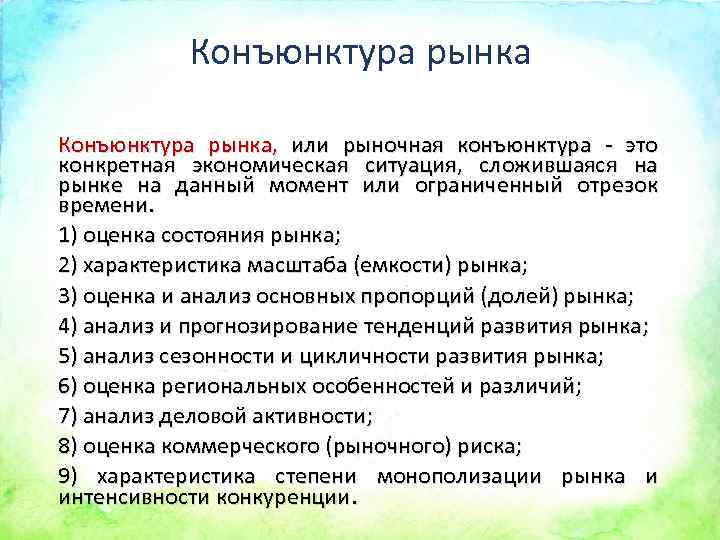 Конъюнктура рынка

Конъюнктура рынка, или рыночная конъюнктура - это конкретная экономическая ситуация, сложившаяся на рынке на данный момент или ограниченный отрезок времени.

1) оценка состояния рынка;

2) характеристика масштаба (емкости) рынка;

3) оценка и анализ основных пропорций (долей) рынка;

4) анализ и прогнозирование тенденций развития рынка;

5) анализ сезонности и цикличности развития рынка;

6) оценка региональных особенностей и различий;

7) анализ деловой активности;

8) оценка коммерческого (рыночного) риска;

9) характеристика степени монополизации рынка и интенсивности конкуренции.